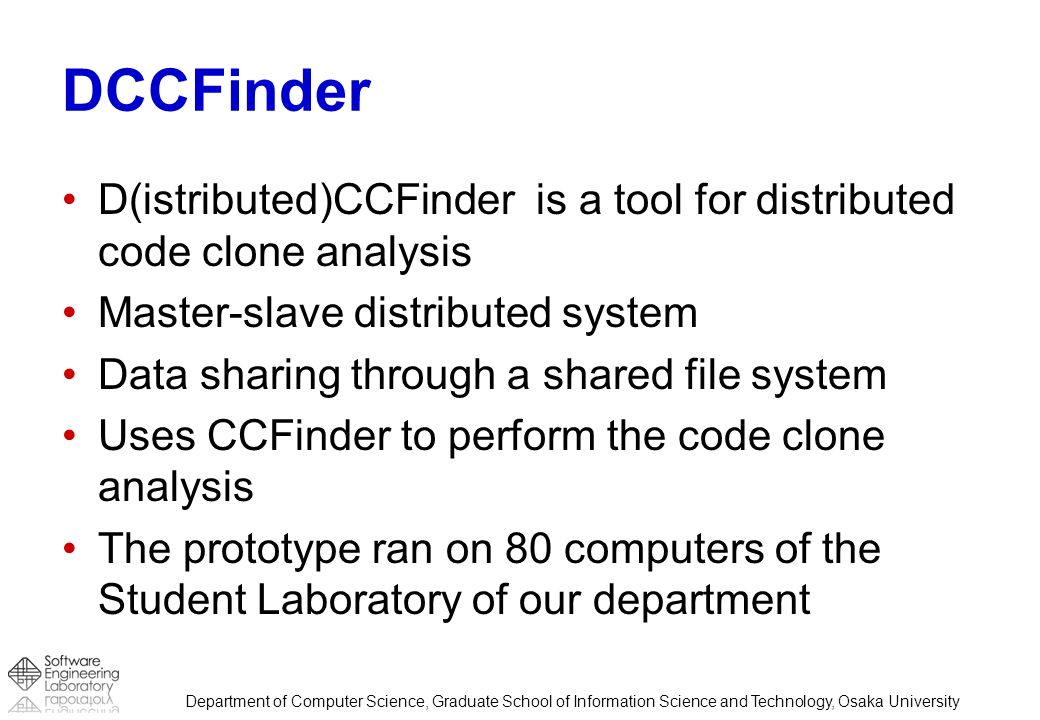 DCCFinder

• D(istributed)CCFinder is a tool for distributed code clone analysis

• Master-slave distributed system

• Data sharing through a shared file system

• Uses CCFinder to perform the code clone analysis

• The prototype ran on 80 computers of the Student Laboratory of our department

Software Engineering Laboratory

Department of Computer Science, Graduate School of Information Science and Technology, Osaka University